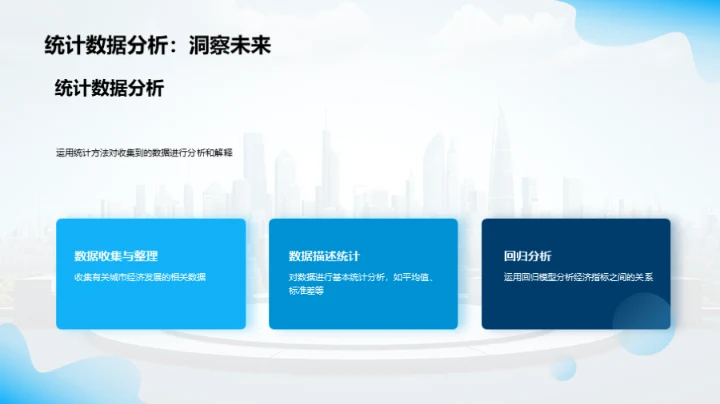 统计数据分析：洞察未来

统计数据分析

运用统计方法对收集到的数据进行分析和解释

数据收集与整理

收集有关城市经济发展的相关数据

数据描述统计

对数据进行基本统计分析，如平均值、标准差等

回归分析

运用回归模型分析经济指标之间的关系